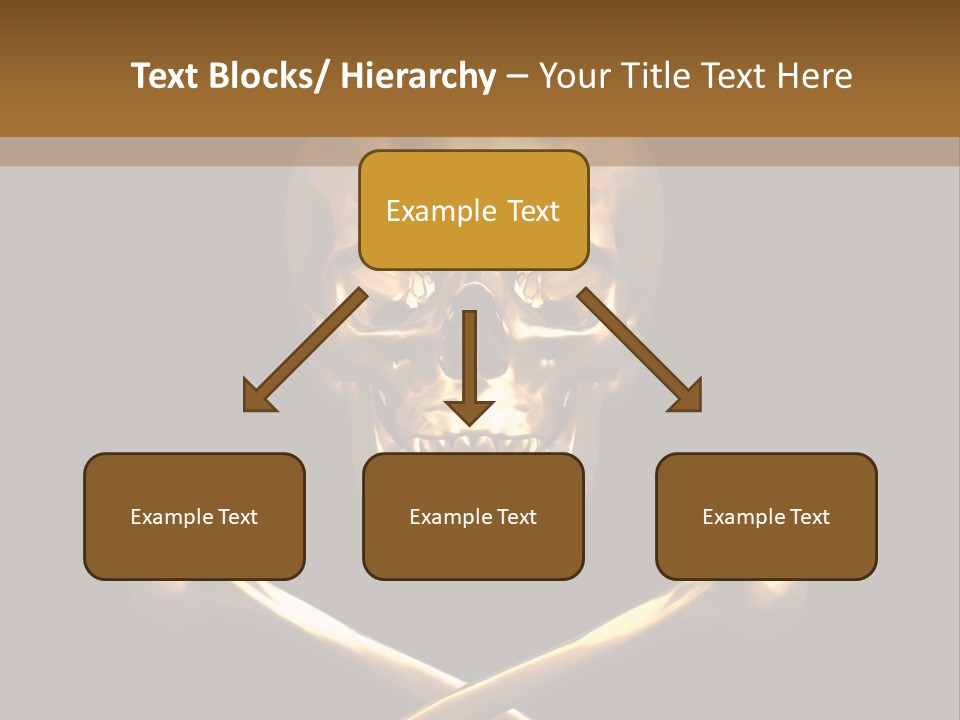 Text Blocks/ Hierarchy – Your Title Text Here

Example Text

Example Text

Example Text

Example Text